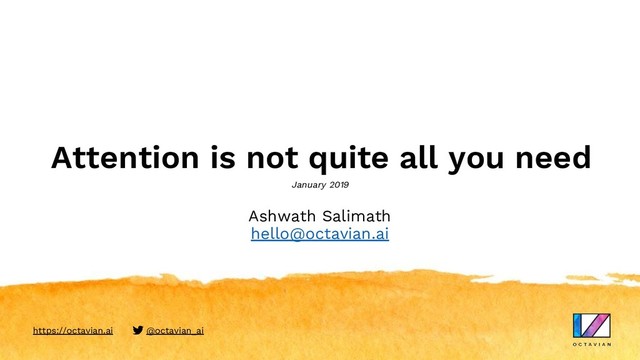 Attention is not quite all you need

January 2019

Ashwath Salimath
hello@octavian.ai

https://octavian.ai @octavian_ai

OCTAVIAN